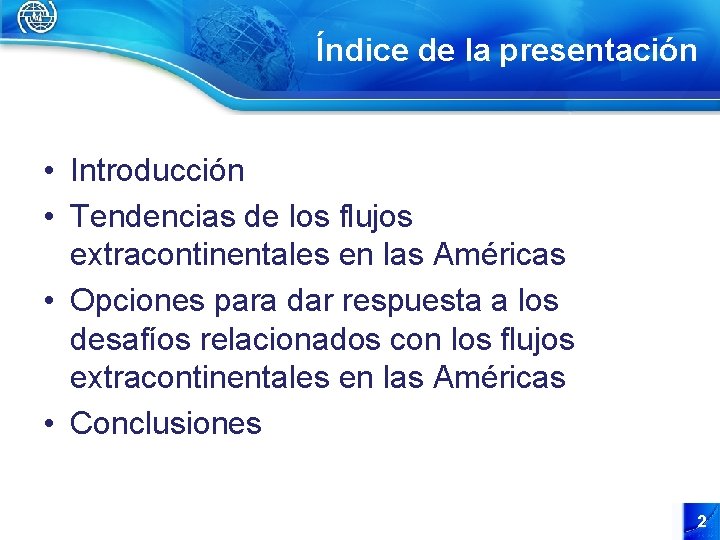 Índice de la presentación

• Introducción
• Tendencias de los flujos extracontinentales en las Américas
• Opciones para dar respuesta a los desafíos relacionados con los flujos extracontinentales en las Américas
• Conclusiones

2